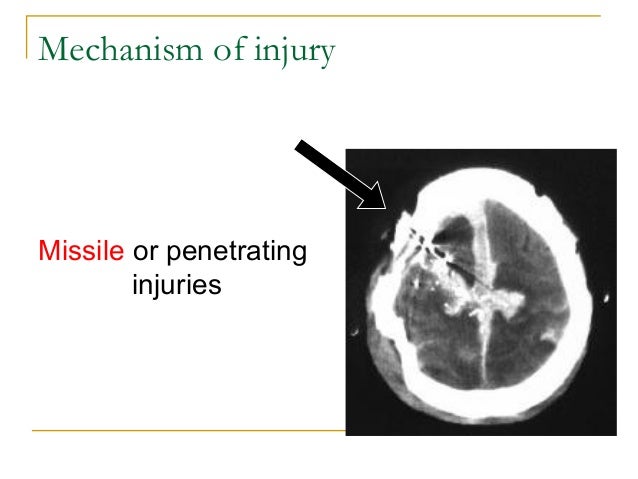 Mechanism of injury

Missile or penetrating injuries